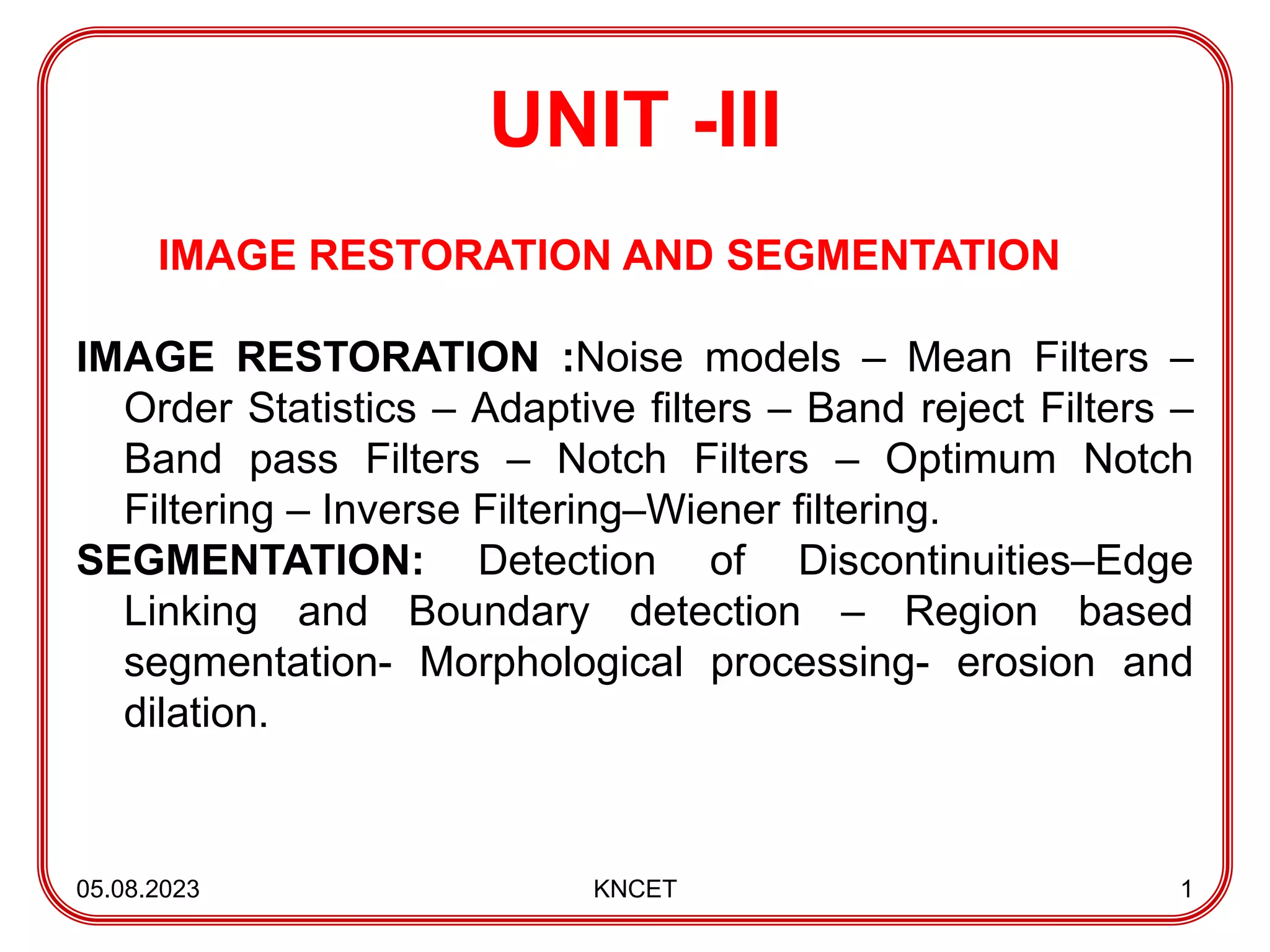 UNIT -III

IMAGE RESTORATION AND SEGMENTATION

IMAGE RESTORATION :Noise models – Mean Filters – Order Statistics – Adaptive filters – Band reject Filters – Band pass Filters – Notch Filters – Optimum Notch Filtering – Inverse Filtering–Wiener filtering.

SEGMENTATION: Detection of Discontinuities–Edge Linking and Boundary detection – Region based segmentation- Morphological processing- erosion and dilation.

05.08.2023
KNCET
1